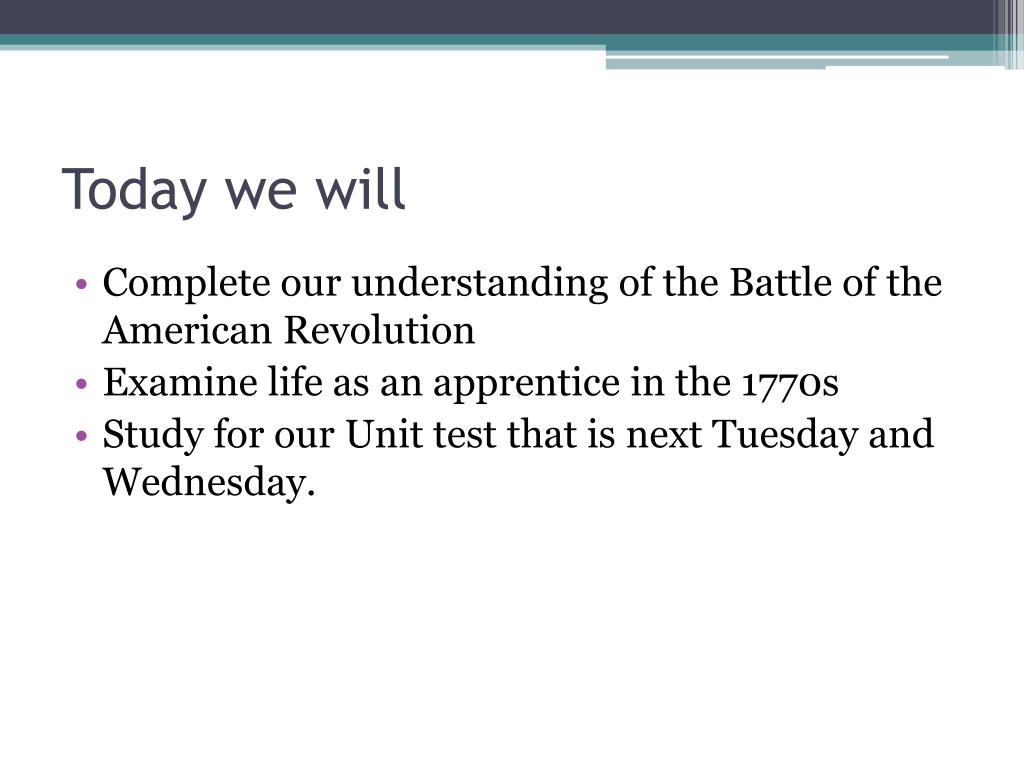 Today we will

• Complete our understanding of the Battle of the American Revolution
• Examine life as an apprentice in the 1770s
• Study for our Unit test that is next Tuesday and Wednesday.